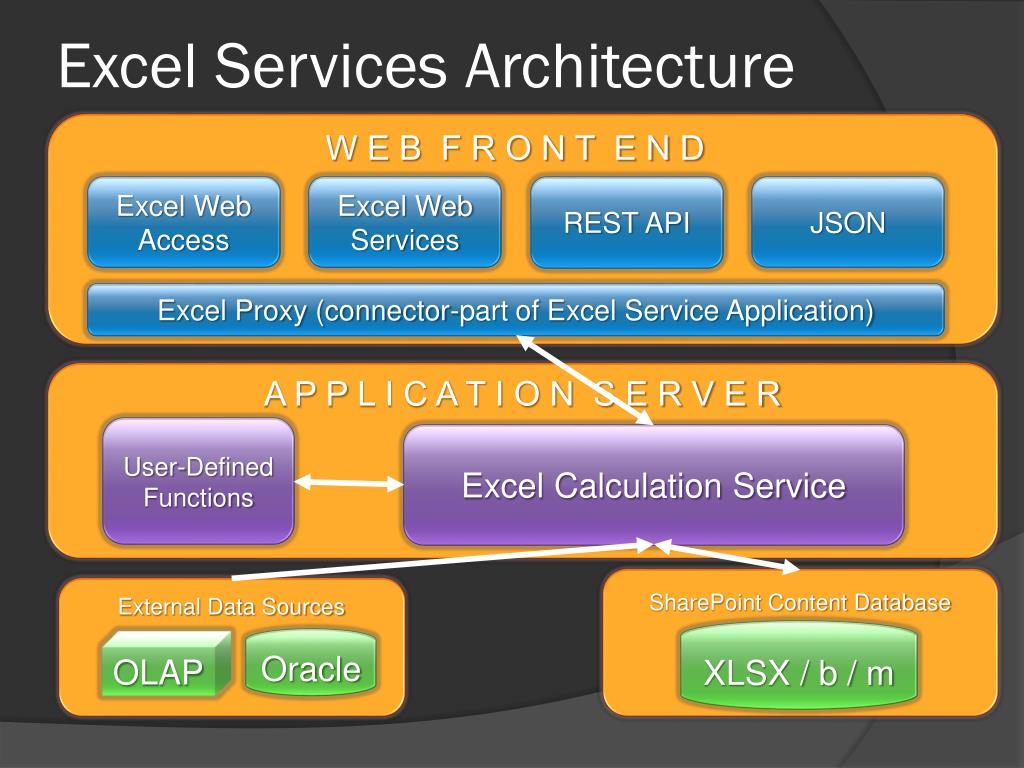 Excel Services Architecture

WEB FRONT END

Excel Web Access

Excel Web Services

REST API

JSON

Excel Proxy (connector-part of Excel Service Application)

APPLICATION SERVER

User-Defined Functions

Excel Calculation Service

External Data Sources

OLAP

Oracle

SharePoint Content Database

XLSX / b / m